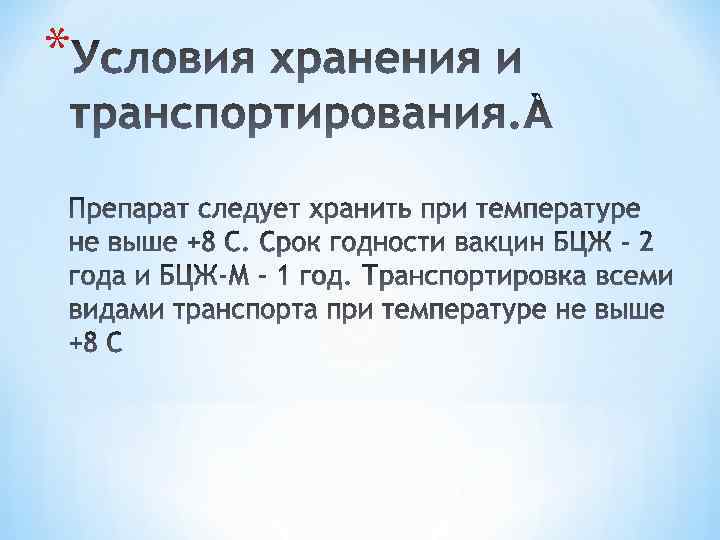 *Условия хранения и транспортирования.À

Препарат следует хранить при температуре не выше +8 С. Срок годности вакцин БЦЖ - 2 года и БЦЖ-М - 1 год. Транспортировка всеми видами транспорта при температуре не выше +8 С